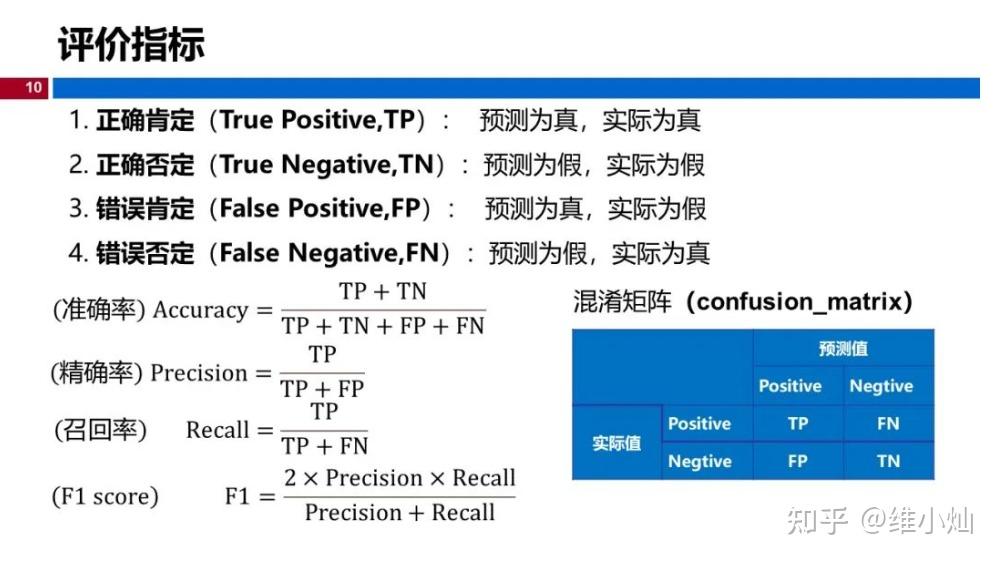 评价指标

10

1. 正确肯定（True Positive,TP）： 预测为真，实际为真

2. 正确否定（True Negative,TN）：预测为假，实际为假

3. 错误肯定（False Positive,FP）： 预测为真，实际为假

4. 错误否定（False Negative,FN）：预测为假，实际为真

(准确率) $\text{Accuracy} = \frac{TP + TN}{TP + TN + FP + FN}$

(精确率) $\text{Precision} = \frac{TP}{TP + FP}$

(召回率) $\text{Recall} = \frac{TP}{TP + FN}$

(F1 score) $F1 = \frac{2 \times \text{Precision} \times \text{Recall}}{\text{Precision} + \text{Recall}}$

混淆矩阵（confusion_matrix）

| | | 预测值 | |
|---|---|---|---|
| | | Positive | Negtive |
| 实际值 | Positive | TP | FN |
| | Negtive | FP | TN |

知乎 @维小灿